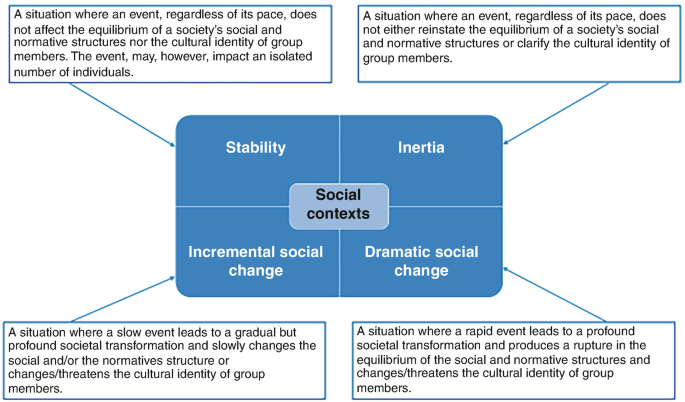 A situation where an event, regardless of its pace, does not affect the equilibrium of a society's social and normative structures nor the cultural identity of group members. The event, may, however, impact an isolated number of individuals.

A situation where an event, regardless of its pace, does not either reinstate the equilibrium of a society's social and normative structures or clarify the cultural identity of group members.

Stability

Inertia

Social contexts

Incremental social change

Dramatic social change

A situation where a slow event leads to a gradual but profound societal transformation and slowly changes the social and/or the normatives structure or changes/threatens the cultural identity of group members.

A situation where a rapid event leads to a profound societal transformation and produces a rupture in the equilibrium of the social and normative structures and changes/threatens the cultural identity of group members.